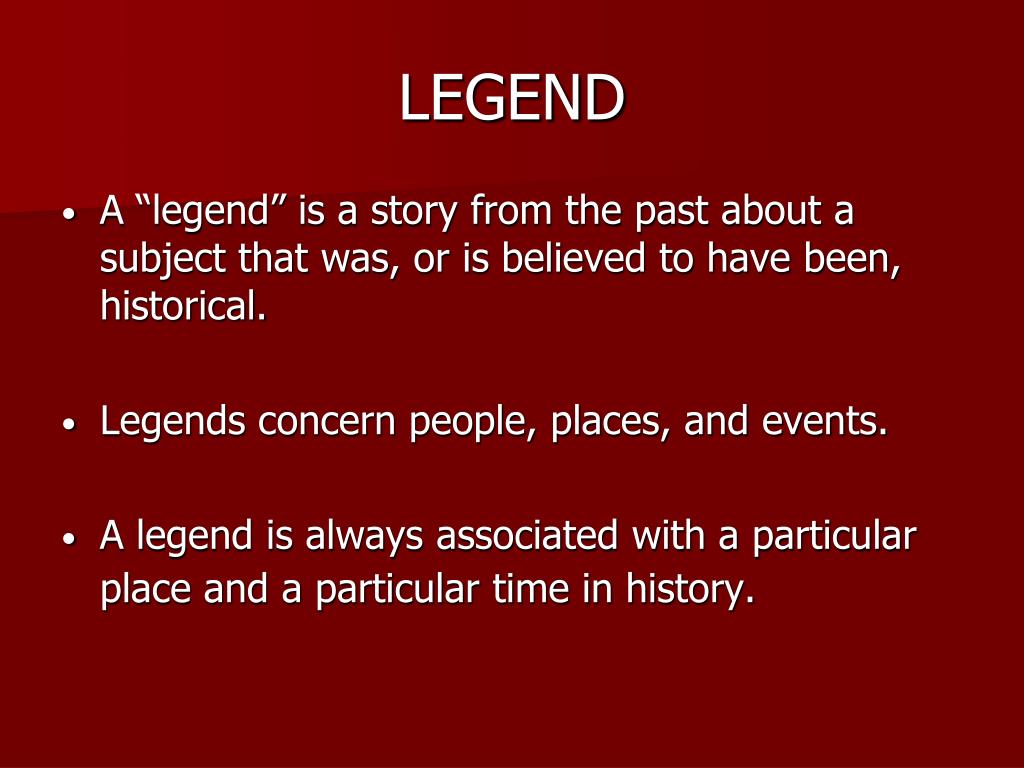 LEGEND

• A “legend” is a story from the past about a subject that was, or is believed to have been, historical.

• Legends concern people, places, and events.

• A legend is always associated with a particular place and a particular time in history.